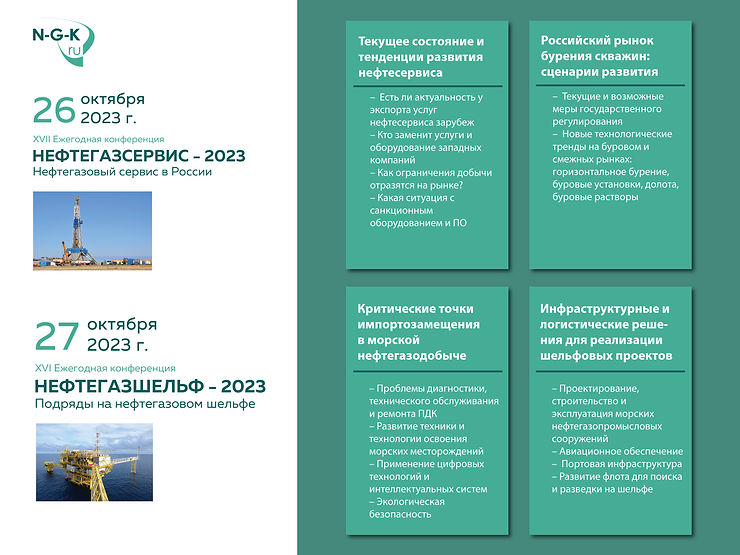 N-G-K
ru

26 октября 2023 г.
XVII Ежегодная конференция
НЕФТЕГАЗСЕРВИС – 2023
Нефтегазовый сервис в России

27 октября 2023 г.
XVI Ежегодная конференция
НЕФТЕГАЗШЕЛЬФ – 2023
Подряды на нефтегазовом шельфе

Текущее состояние и тенденции развития нефтесервиса

– Есть ли актуальность у экспорта услуг нефтесервиса зарубеж
– Кто заменит услуги и оборудование западных компаний
– Как ограничения добычи отразятся на рынке?
– Какая ситуация с санкционным оборудованием и ПО

Российский рынок бурения скважин: сценарии развития

– Текущие и возможные меры государственного регулирования
– Новые технологические тренды на буровом и смежных рынках: горизонтальное бурение, буровые установки, долота, буровые растворы

Критические точки импортозамещения в морской нефтегазодобыче

– Проблемы диагностики, технического обслуживания и ремонта ПДК
– Развитие техники и технологии освоения морских месторождений
– Применение цифровых технологий и интеллектуальных систем
– Экологическая безопасность

Инфраструктурные и логистические решения для реализации шельфовых проектов

– Проектирование, строительство и эксплуатация морских нефтегазопромысловых сооружений
– Авиационное обеспечение
– Портовая инфраструктура
– Развитие флота для поиска и разведки на шельфе